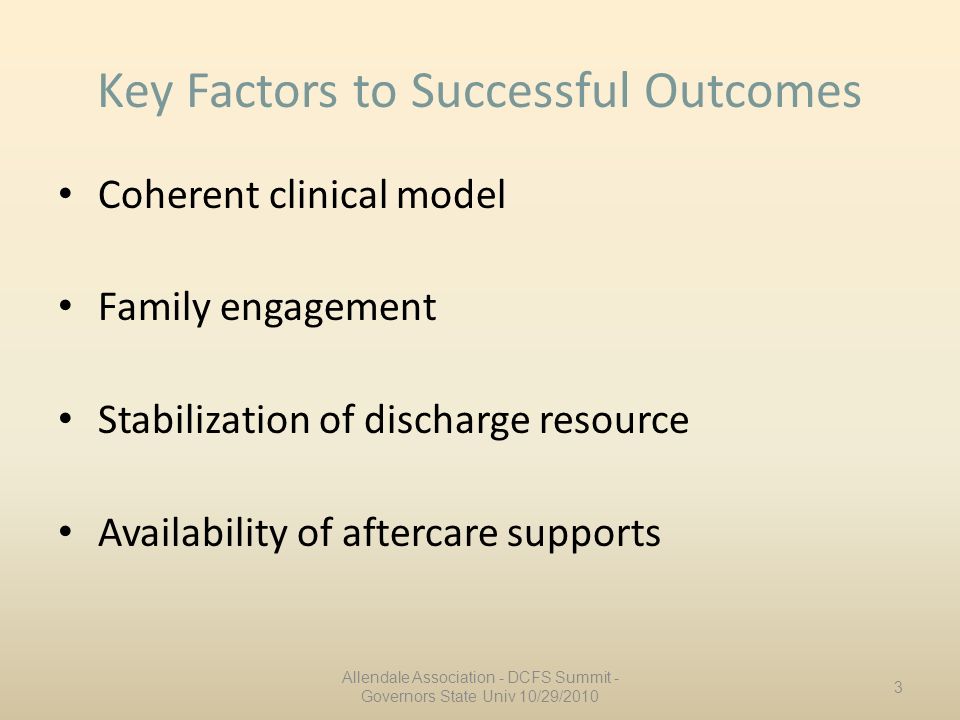 Key Factors to Successful Outcomes

• Coherent clinical model

• Family engagement

• Stabilization of discharge resource

• Availability of aftercare supports

Allendale Association - DCFS Summit - Governors State Univ 10/29/2010

3